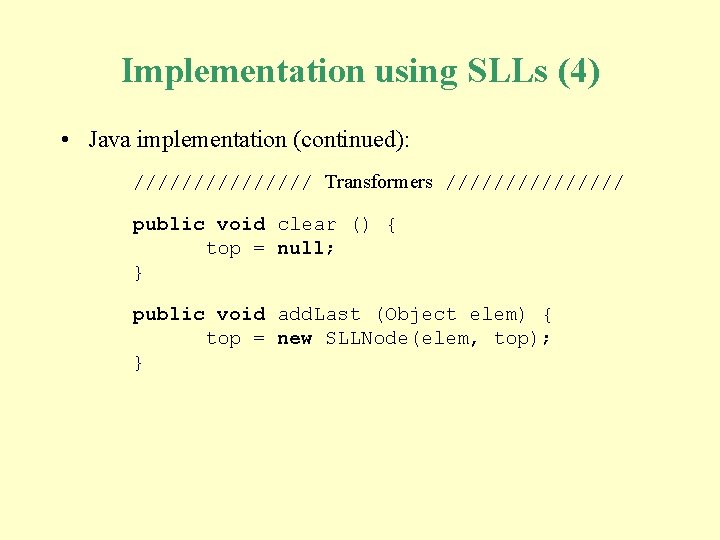 Implementation using SLLs (4)

• Java implementation (continued):

/////////////// Transformers ///////////////

public void clear () {
top = null;
}

public void addLast (Object elem) {
top = new SLLNode(elem, top);
}